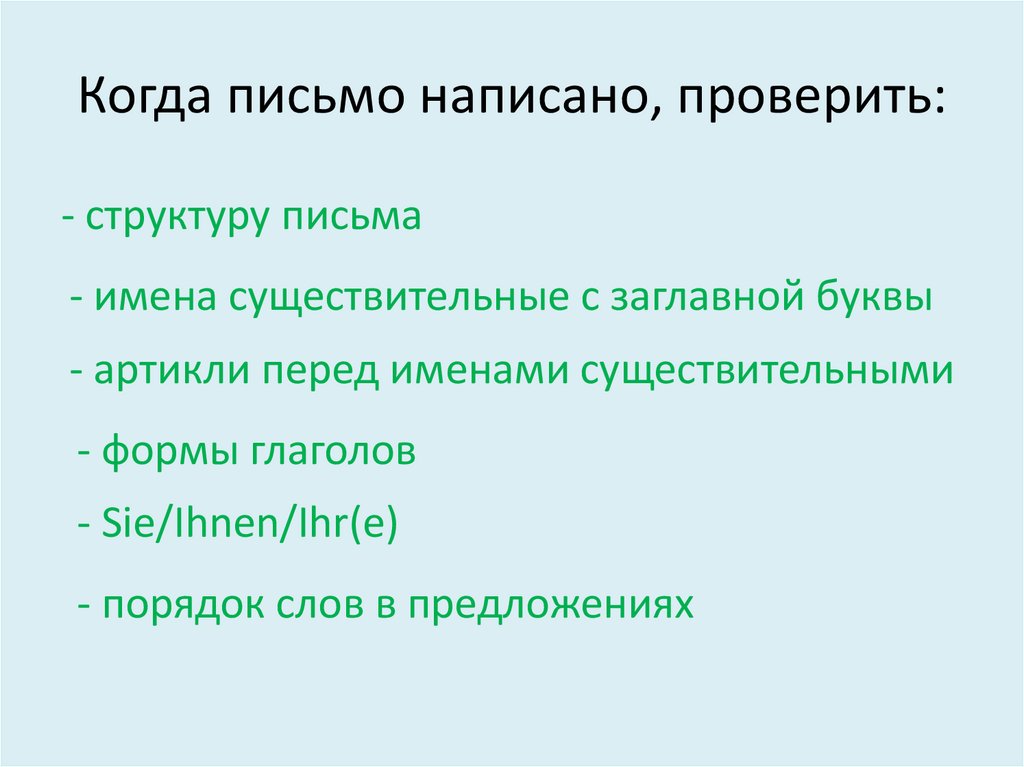 Когда письмо написано, проверить:

- структуру письма

- имена существительные с заглавной буквы

- артикли перед именами существительными

- формы глаголов

- Sie/Ihnen/Ihr(e)

- порядок слов в предложениях